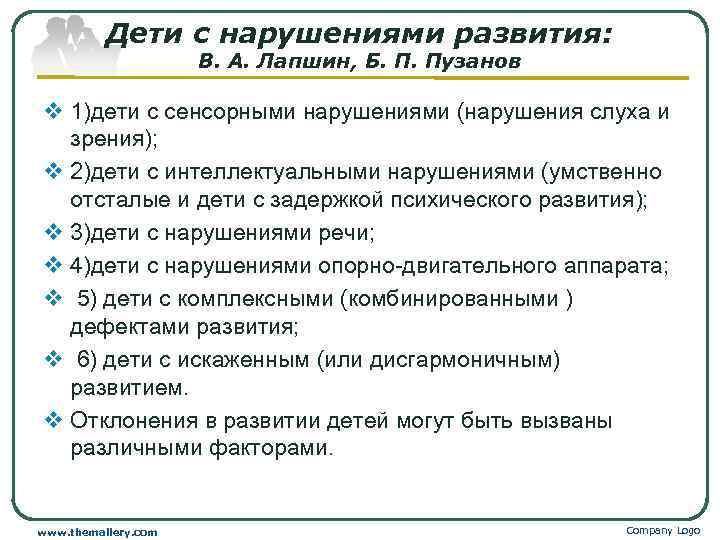 Дети с нарушениями развития:
В. А. Лапшин, Б. П. Пузанов

❖ 1)дети с сенсорными нарушениями (нарушения слуха и зрения);

❖ 2)дети с интеллектуальными нарушениями (умственно отсталые и дети с задержкой психического развития);

❖ 3)дети с нарушениями речи;

❖ 4)дети с нарушениями опорно-двигательного аппарата;

❖ 5) дети с комплексными (комбинированными ) дефектами развития;

❖ 6) дети с искаженным (или дисгармоничным) развитием.

❖ Отклонения в развитии детей могут быть вызваны различными факторами.

www.themallery.com

Company Logo